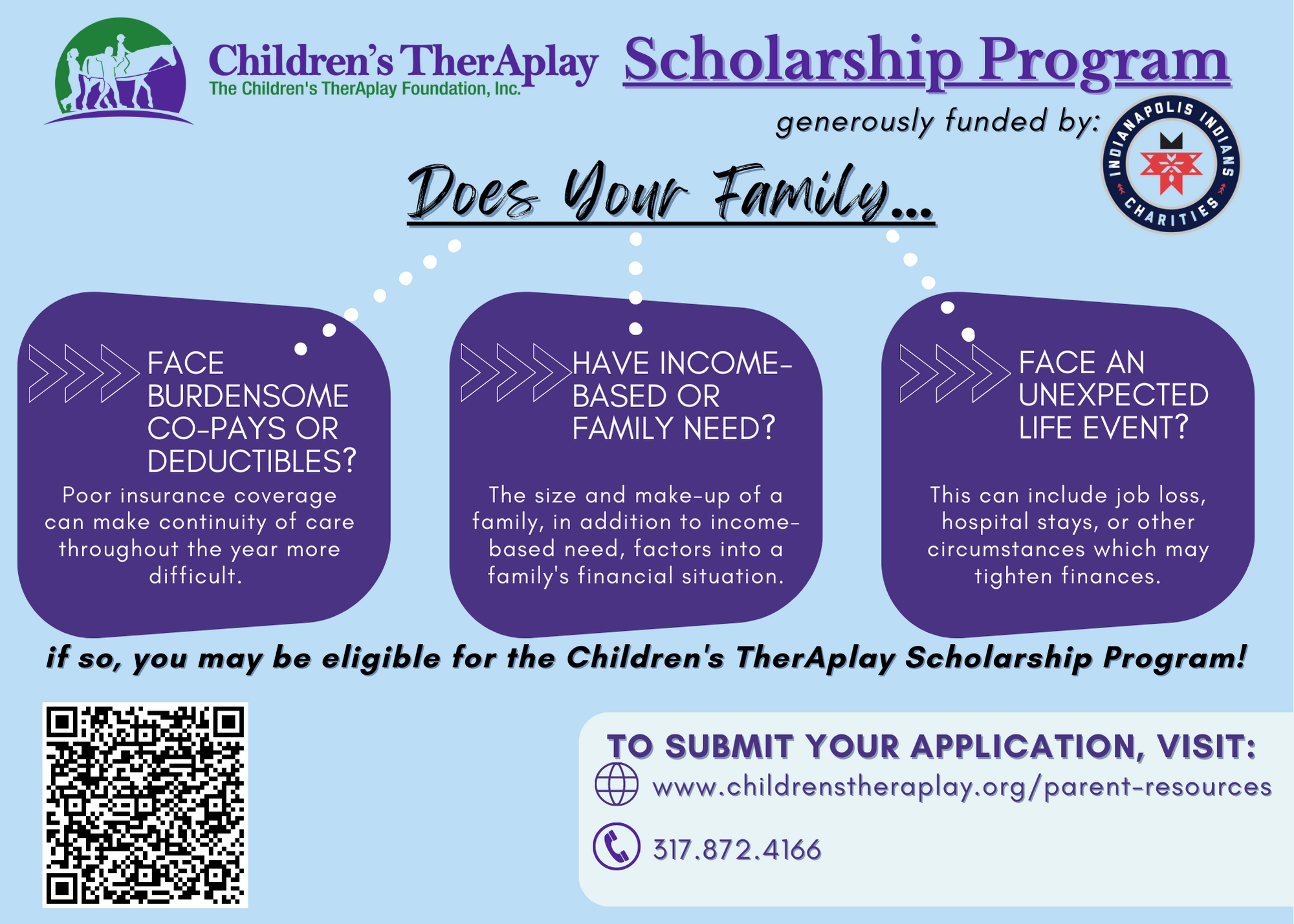 Children's TherAplay
The Children's TherAplay Foundation, Inc.

Scholarship Program

generously funded by:

INDIANAPOLIS INDIANS CHARITIES

Does Your Family...

FACE BURDENSOME CO-PAYS OR DEDUCTIBLES?

Poor insurance coverage can make continuity of care throughout the year more difficult.

HAVE INCOME-BASED OR FAMILY NEED?

The size and make-up of a family, in addition to income-based need, factors into a family's financial situation.

FACE AN UNEXPECTED LIFE EVENT?

This can include job loss, hospital stays, or other circumstances which may tighten finances.

if so, you may be eligible for the Children's TherAplay Scholarship Program!

TO SUBMIT YOUR APPLICATION, VISIT:

www.childrenstheraplay.org/parent-resources

317.872.4166